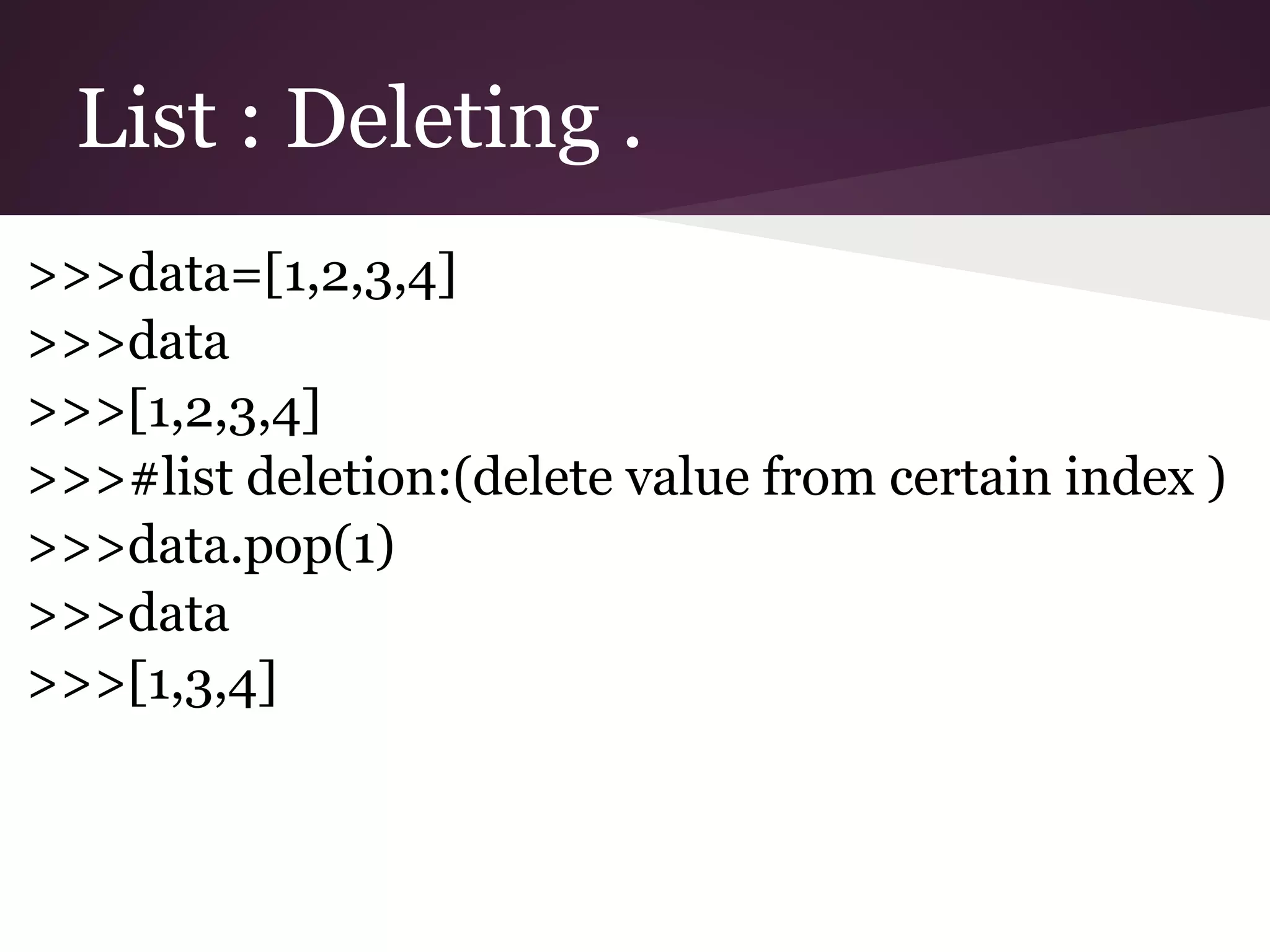 List : Deleting .

>>>data=[1,2,3,4]

>>>data

>>>[1,2,3,4]

>>>#list deletion:(delete value from certain index )

>>>data.pop(1)

>>>data

>>>[1,3,4]